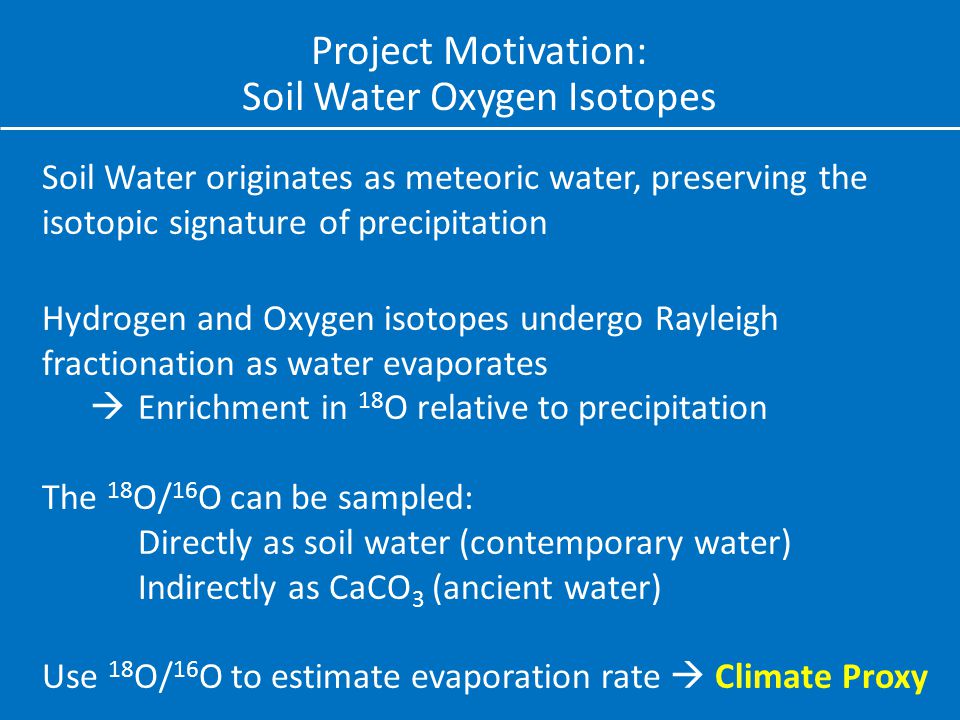 Project Motivation:
Soil Water Oxygen Isotopes

Soil Water originates as meteoric water, preserving the isotopic signature of precipitation

Hydrogen and Oxygen isotopes undergo Rayleigh fractionation as water evaporates
→ Enrichment in $^{18}O$ relative to precipitation

The $^{18}O/^{16}O$ can be sampled:
Directly as soil water (contemporary water)
Indirectly as $CaCO_3$ (ancient water)

Use $^{18}O/^{16}O$ to estimate evaporation rate → Climate Proxy